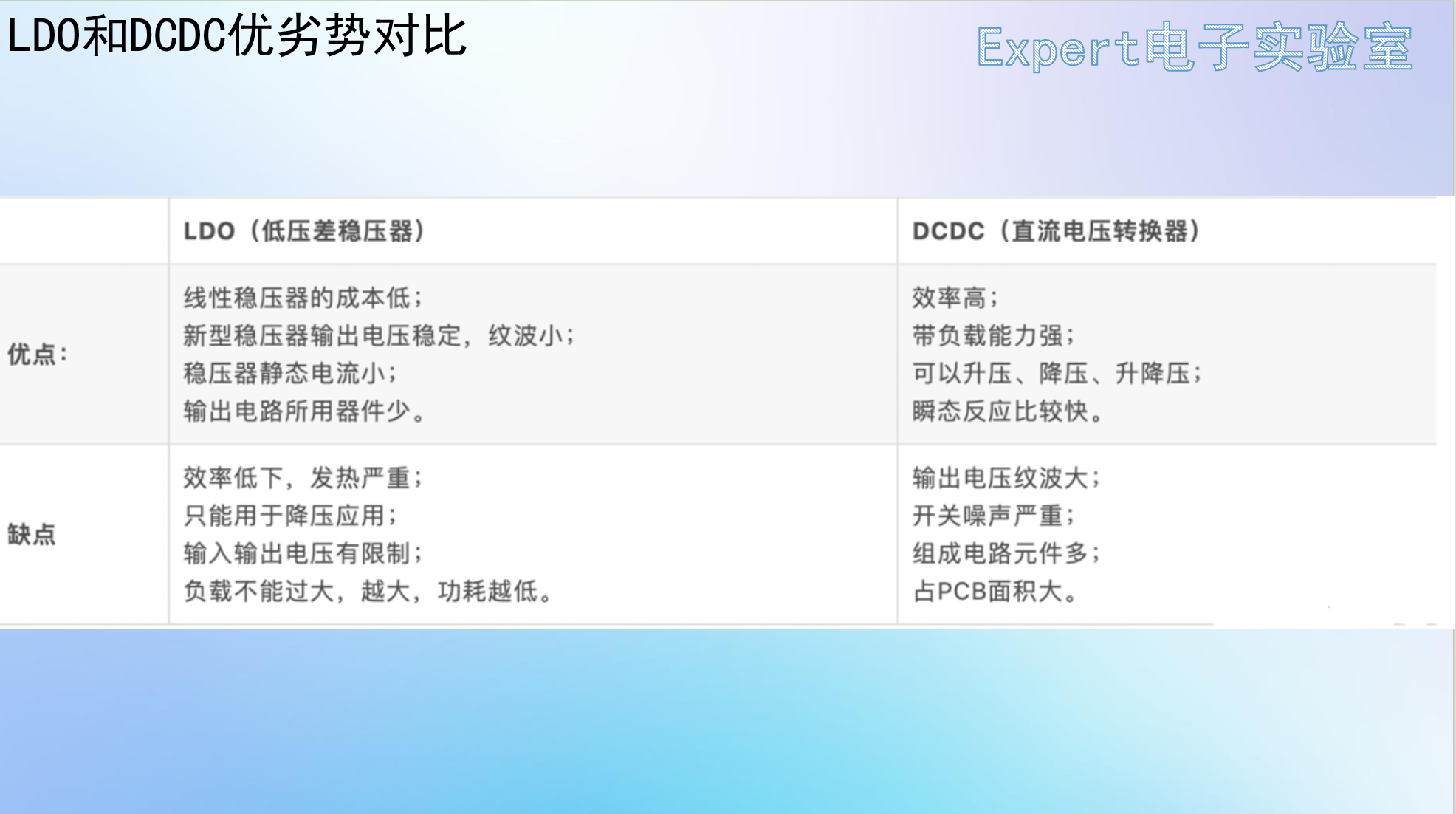 LDO和DCDC优劣势对比

Expert电子实验室

| | LDO（低压差稳压器） | DCDC（直流电压转换器） |
|---|---|---|
| 优点： | 线性稳压器的成本低；<br>新型稳压器输出电压稳定，纹波小；<br>稳压器静态电流小；<br>输出电路所用器件少。 | 效率高；<br>带负载能力强；<br>可以升压、降压、升降压；<br>瞬态反应比较快。 |
| 缺点 | 效率低下，发热严重；<br>只能用于降压应用；<br>输入输出电压有限制；<br>负载不能过大，越大，功耗越低。 | 输出电压纹波大；<br>开关噪声严重；<br>组成电路元件多；<br>占PCB面积大。 |